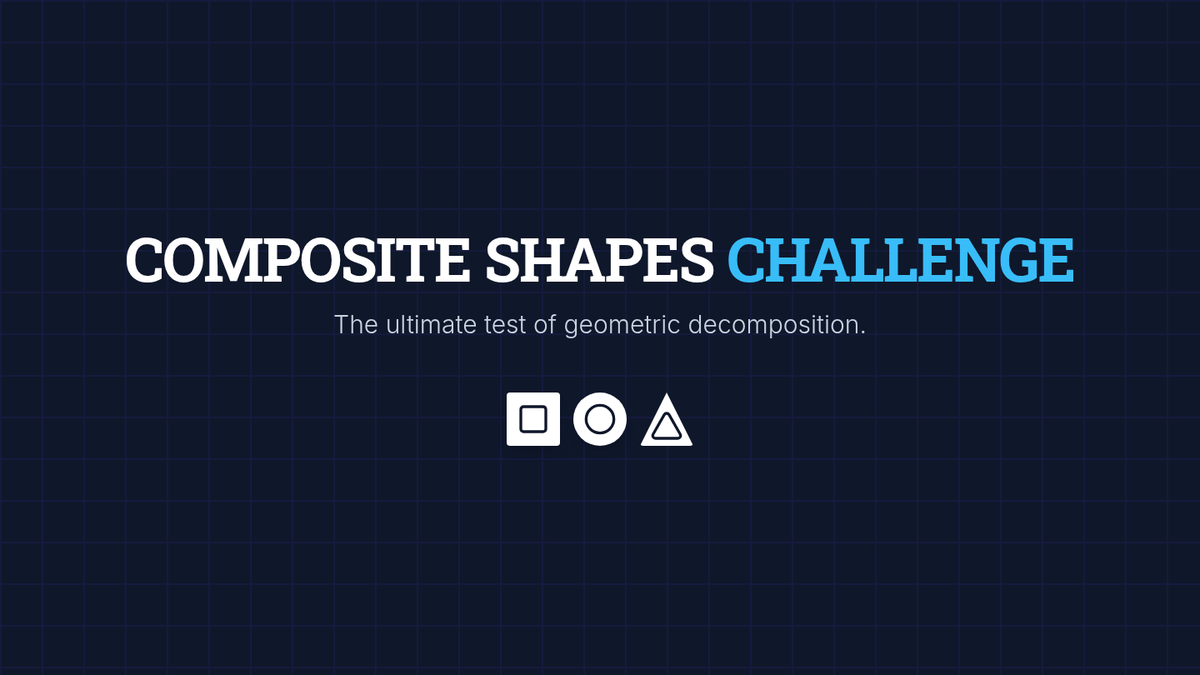 COMPOSITE SHAPES CHALLENGE

The ultimate test of geometric decomposition.